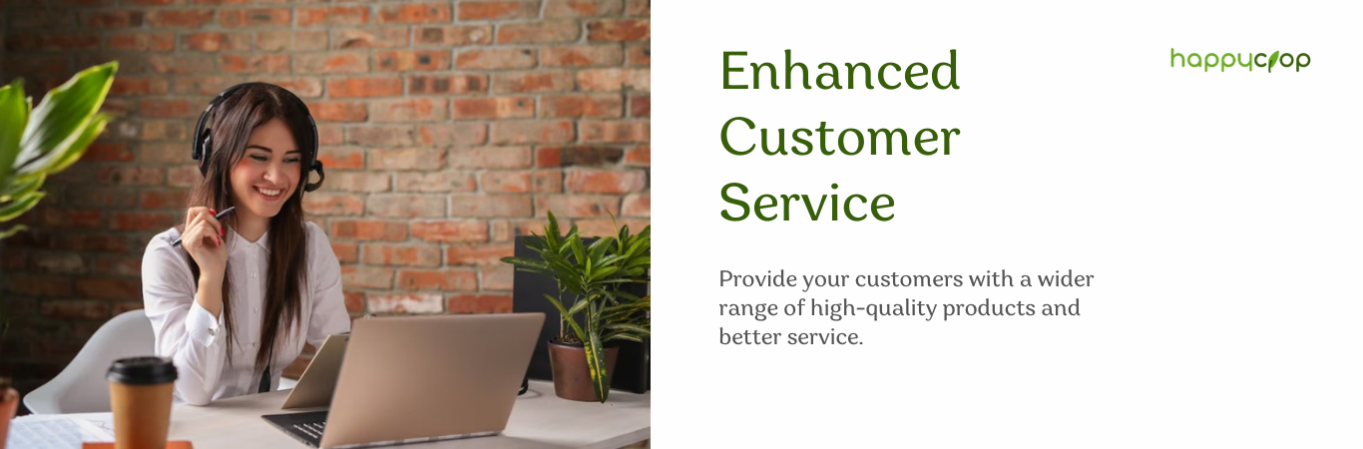 Enhanced Customer Service

happycrop

Provide your customers with a wider range of high-quality products and better service.